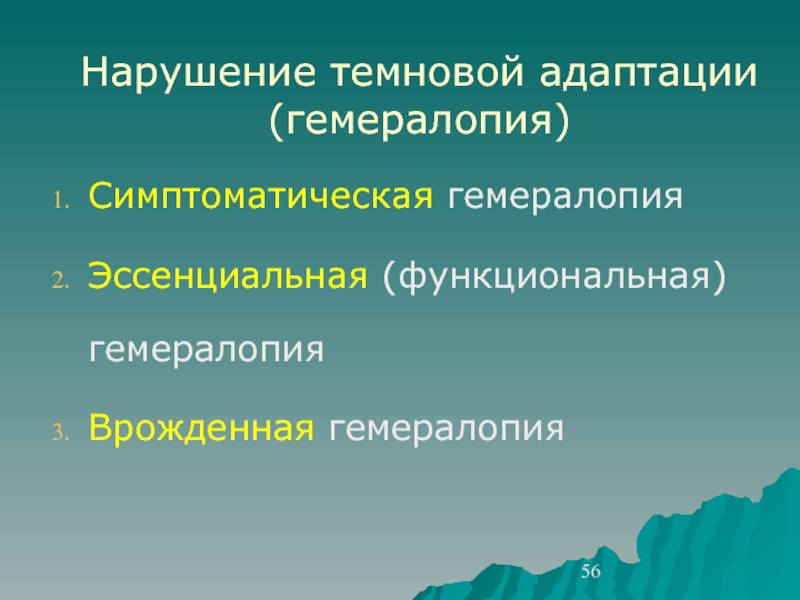 Нарушение темновой адаптации (гемералопия)

1. Симптоматическая гемералопия

2. Эссенциальная (функциональная) гемералопия

3. Врожденная гемералопия

56